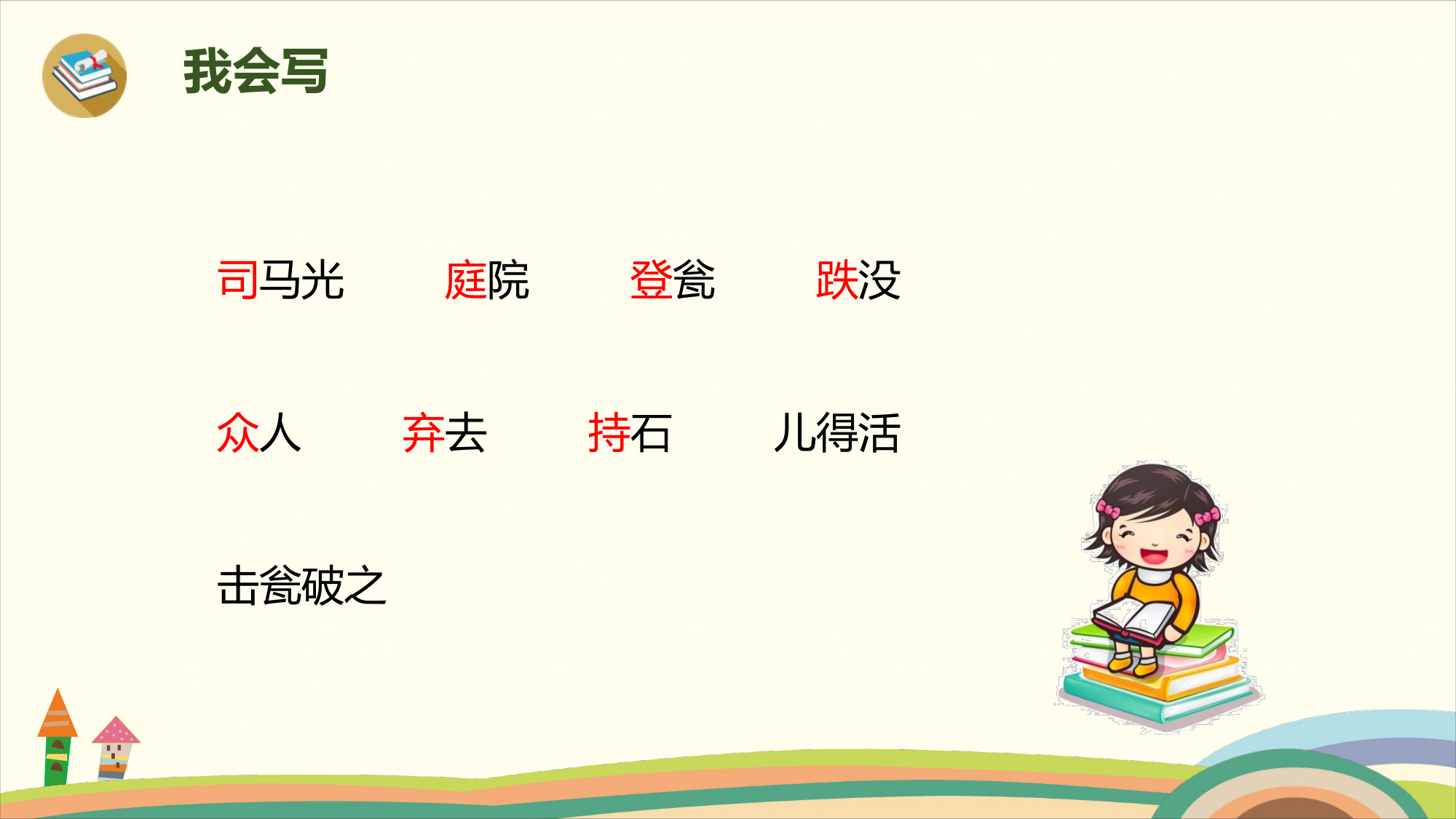 我会写

司马光　　庭院　　登瓮　　跌没

众人　　弃去　　持石　　儿得活

击瓮破之